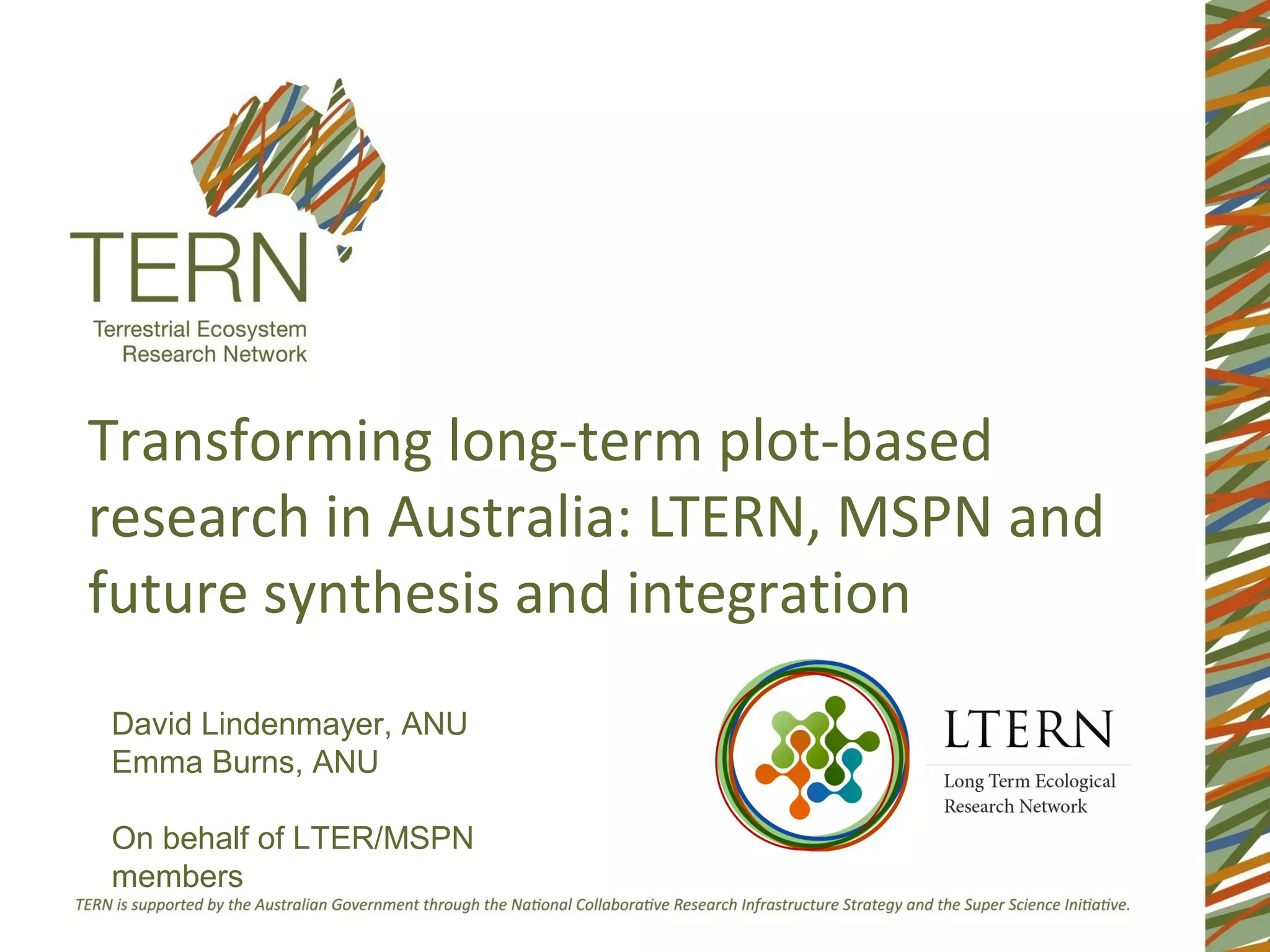 TERN
Terrestrial Ecosystem Research Network

Transforming long-term plot-based research in Australia: LTERN, MSPN and future synthesis and integration

David Lindenmayer, ANU
Emma Burns, ANU

On behalf of LTER/MSPN members

LTERN
Long Term Ecological Research Network

TERN is supported by the Australian Government through the National Collaborative Research Infrastructure Strategy and the Super Science Initiative.